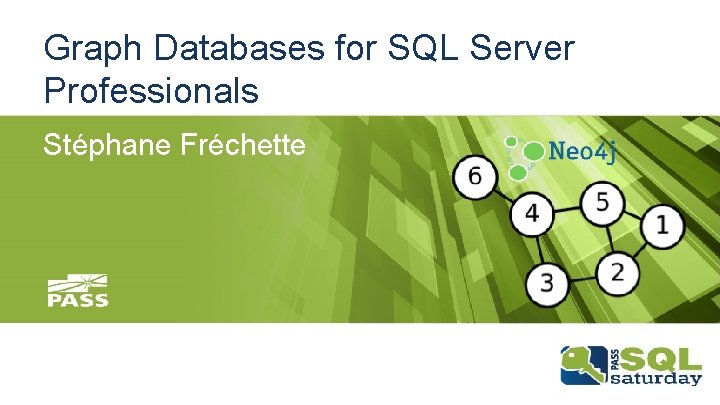 Graph Databases for SQL Server Professionals

Stéphane Fréchette

Neo4j

6
4
5
1
3
2

PASS

PASS SQL saturday